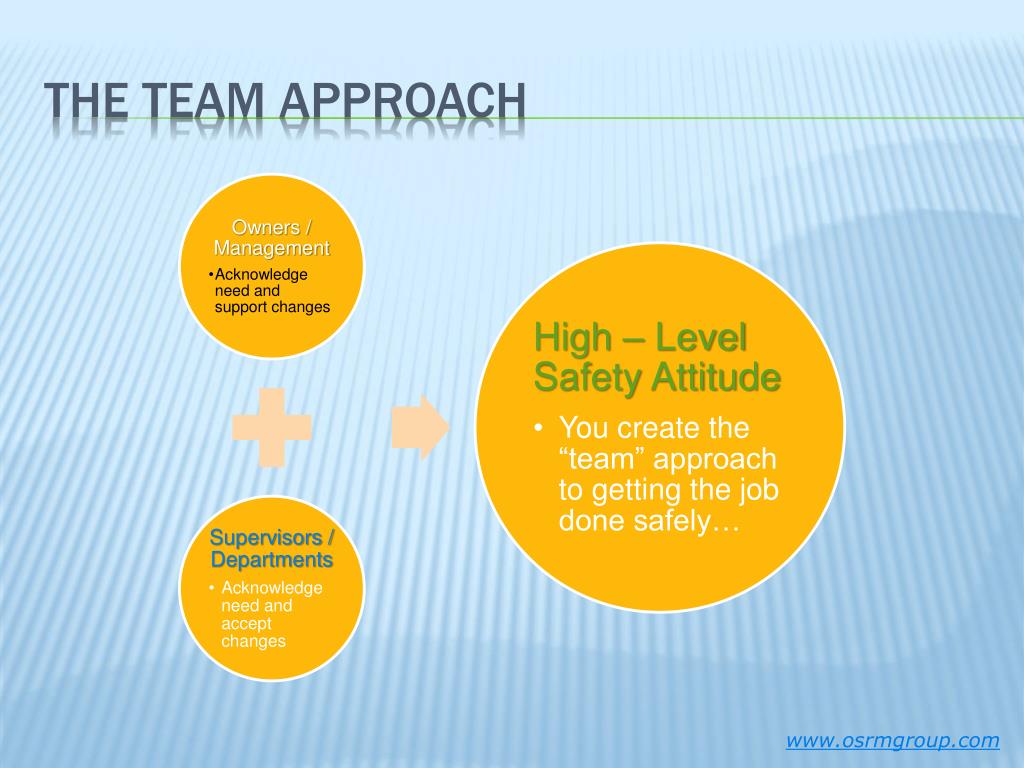 THE TEAM APPROACH

Owners / Management

•Acknowledge need and support changes

Supervisors / Departments

• Acknowledge need and accept changes

High – Level Safety Attitude

• You create the “team” approach to getting the job done safely…

www.osrmgroup.com